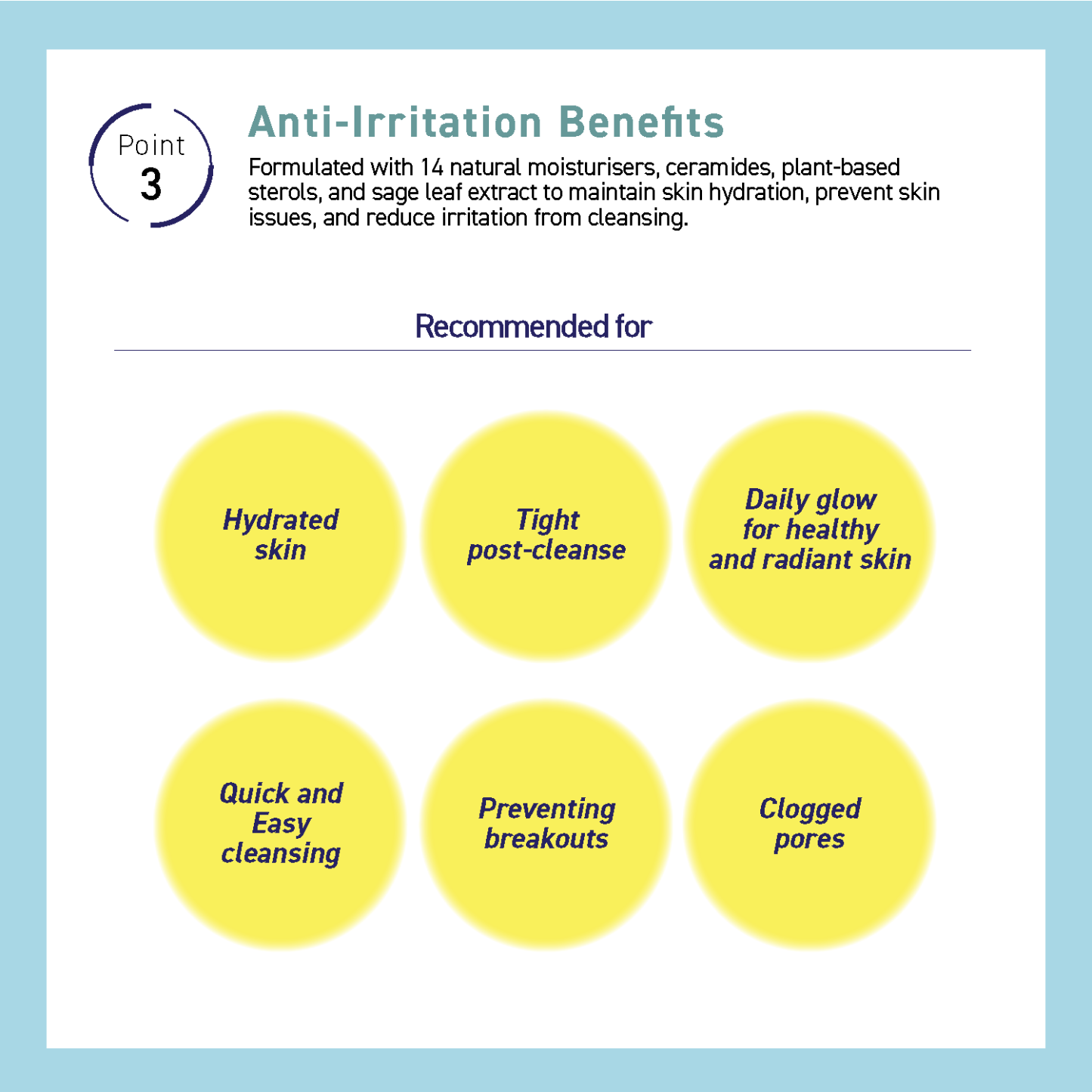 Point
3

Anti-Irritation Benefits

Formulated with 14 natural moisturisers, ceramides, plant-based sterols, and sage leaf extract to maintain skin hydration, prevent skin issues, and reduce irritation from cleansing.

Recommended for

Hydrated skin

Tight post-cleanse

Daily glow for healthy and radiant skin

Quick and Easy cleansing

Preventing breakouts

Clogged pores